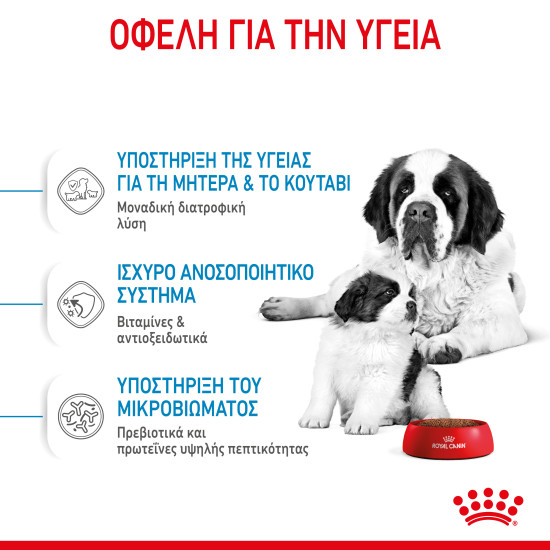 ΟΦΕΛΗ ΓΙΑ ΤΗΝ ΥΓΕΙΑ

ΥΠΟΣΤΗΡΙΞΗ ΤΗΣ ΥΓΕΙΑΣ ΓΙΑ ΤΗ ΜΗΤΕΡΑ & ΤΟ ΚΟΥΤΑΒΙ
Μοναδική διατροφική λύση

ΙΣΧΥΡΟ ΑΝΟΣΟΠΟΙΗΤΙΚΟ ΣΥΣΤΗΜΑ
Βιταμίνες & αντιοξειδωτικά

ΥΠΟΣΤΗΡΙΞΗ ΤΟΥ ΜΙΚΡΟΒΙΩΜΑΤΟΣ
Πρεβιοτικά και πρωτεΐνες υψηλής πεπτικότητας

ROYAL CANIN